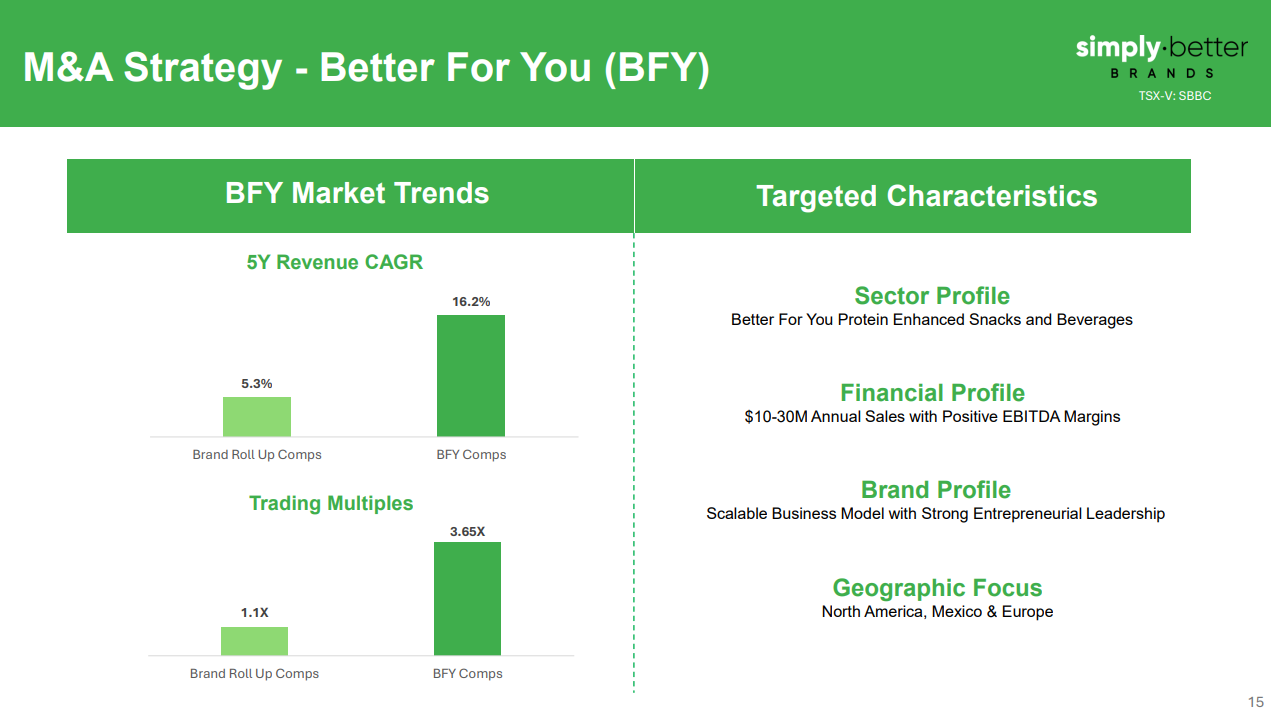 M&A Strategy - Better For You (BFY)

simply·better
BRANDS
TSX-V: SBBC

BFY Market Trends

5Y Revenue CAGR

5.3%
16.2%

Brand Roll Up Comps
BFY Comps

Trading Multiples

1.1X
3.65X

Brand Roll Up Comps
BFY Comps

Targeted Characteristics

Sector Profile
Better For You Protein Enhanced Snacks and Beverages

Financial Profile
$10-30M Annual Sales with Positive EBITDA Margins

Brand Profile
Scalable Business Model with Strong Entrepreneurial Leadership

Geographic Focus
North America, Mexico & Europe

15